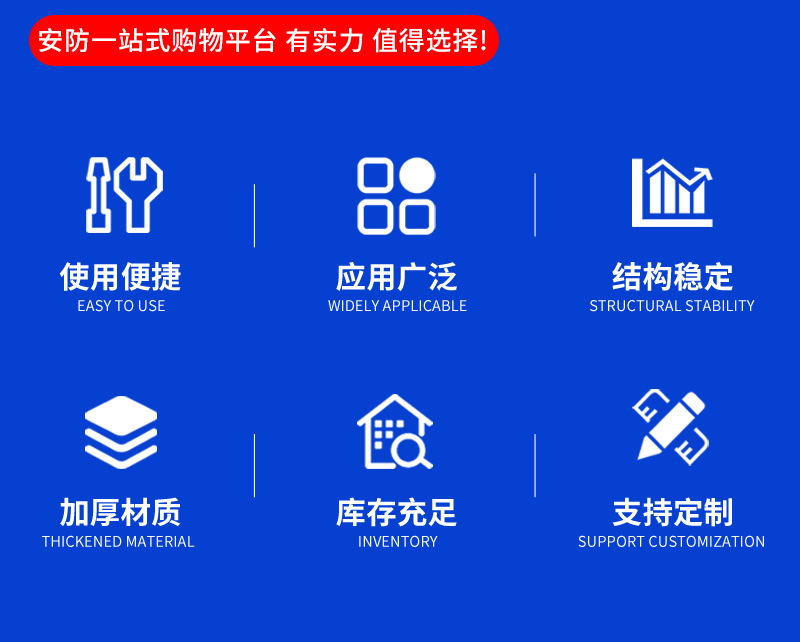 安防一站式购物平台 有实力 值得选择!

使用便捷
EASY TO USE

应用广泛
WIDELY APPLICABLE

结构稳定
STRUCTURAL STABILITY

加厚材质
THICKENED MATERIAL

库存充足
INVENTORY

支持定制
SUPPORT CUSTOMIZATION